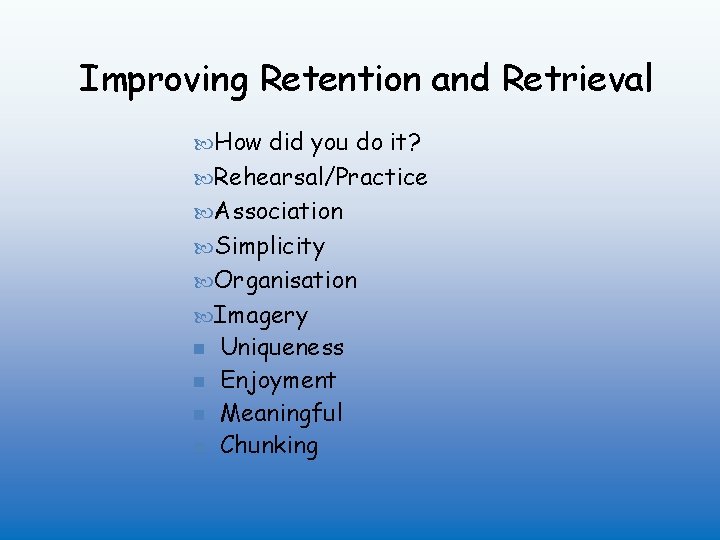 Improving Retention and Retrieval

How did you do it?
Rehearsal/Practice
Association
Simplicity
Organisation
Imagery
Uniqueness
Enjoyment
Meaningful
Chunking